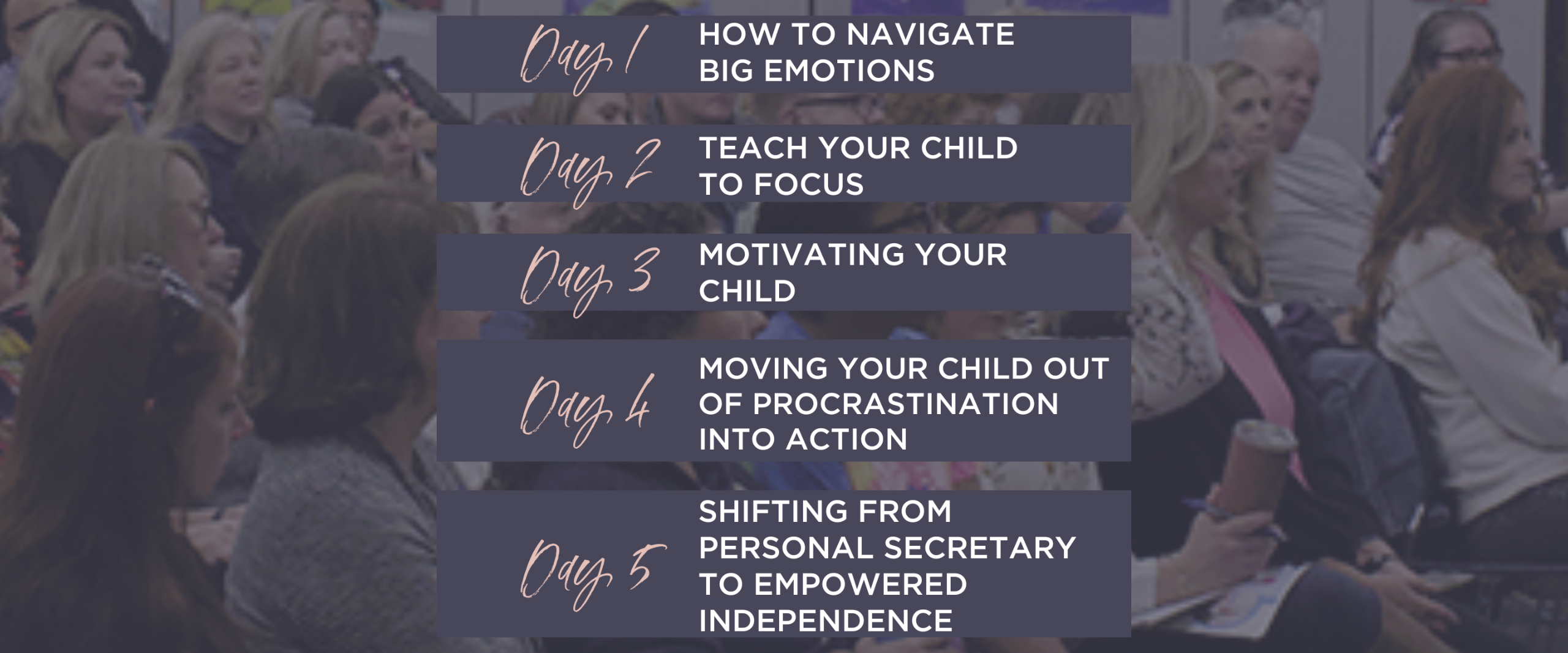 Day 1 HOW TO NAVIGATE BIG EMOTIONS

Day 2 TEACH YOUR CHILD TO FOCUS

Day 3 MOTIVATING YOUR CHILD

Day 4 MOVING YOUR CHILD OUT OF PROCRASTINATION INTO ACTION

Day 5 SHIFTING FROM PERSONAL SECRETARY TO EMPOWERED INDEPENDENCE